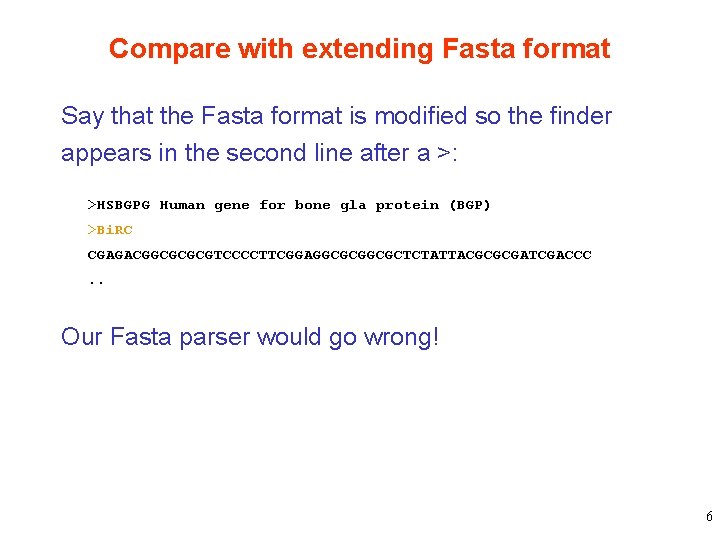 Compare with extending Fasta format

Say that the Fasta format is modified so the finder appears in the second line after a >:

>HSBGPG Human gene for bone gla protein (BGP)
>BiRC
CGAGACGGCGCGCGTCCCCTTCGGAGGCGCGGCGCTCTATTACGCGCGATCGACCC
..

Our Fasta parser would go wrong!

6